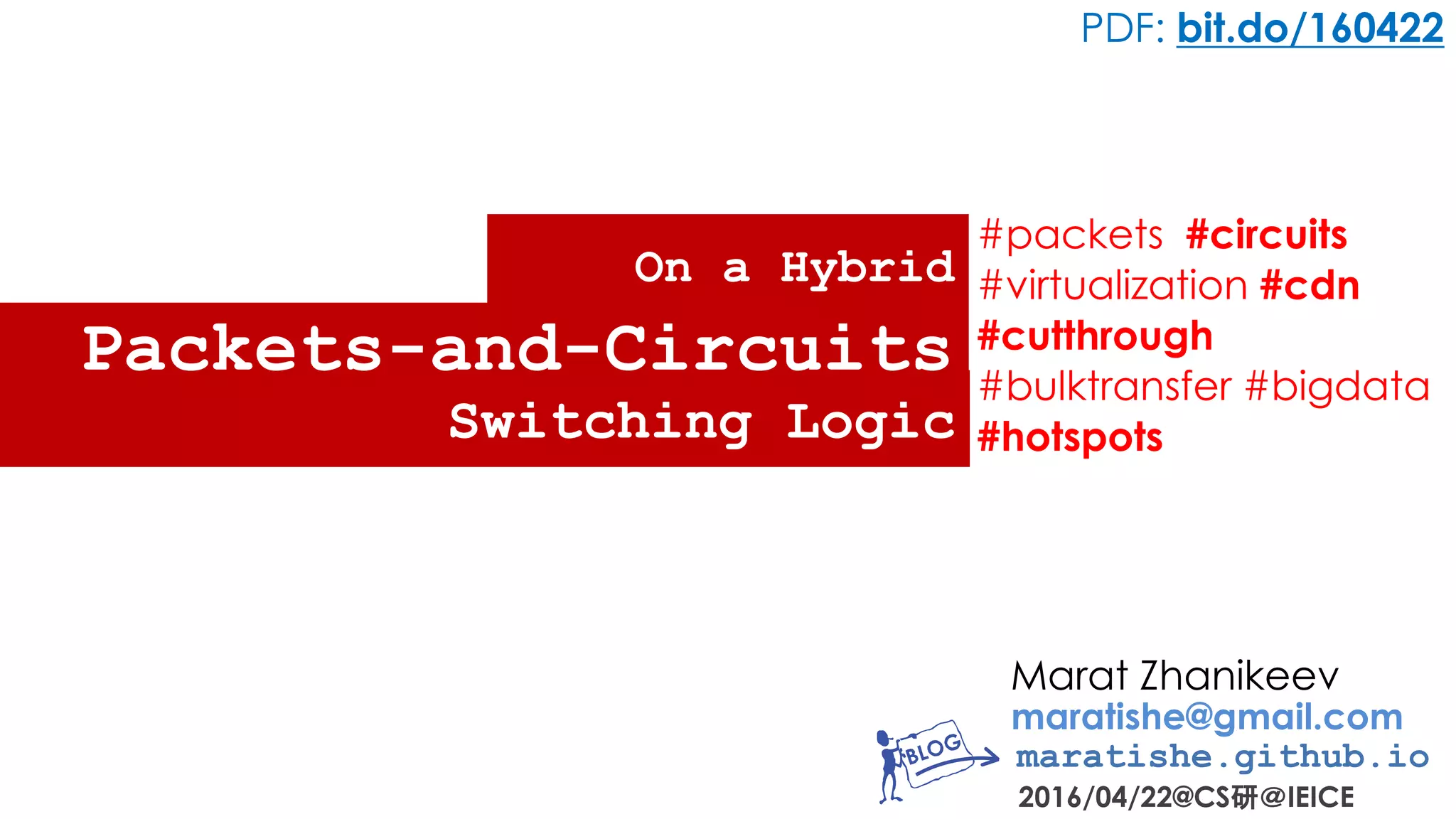 PDF: bit.do/160422

On a Hybrid
Packets-and-Circuits
Switching Logic

#packets #circuits
#virtualization #cdn
#cutthrough
#bulktransfer #bigdata
#hotspots

Marat Zhanikeev
maratishe@gmail.com
BLOG
maratishe.github.io
2016/04/22@CS研@IEICE